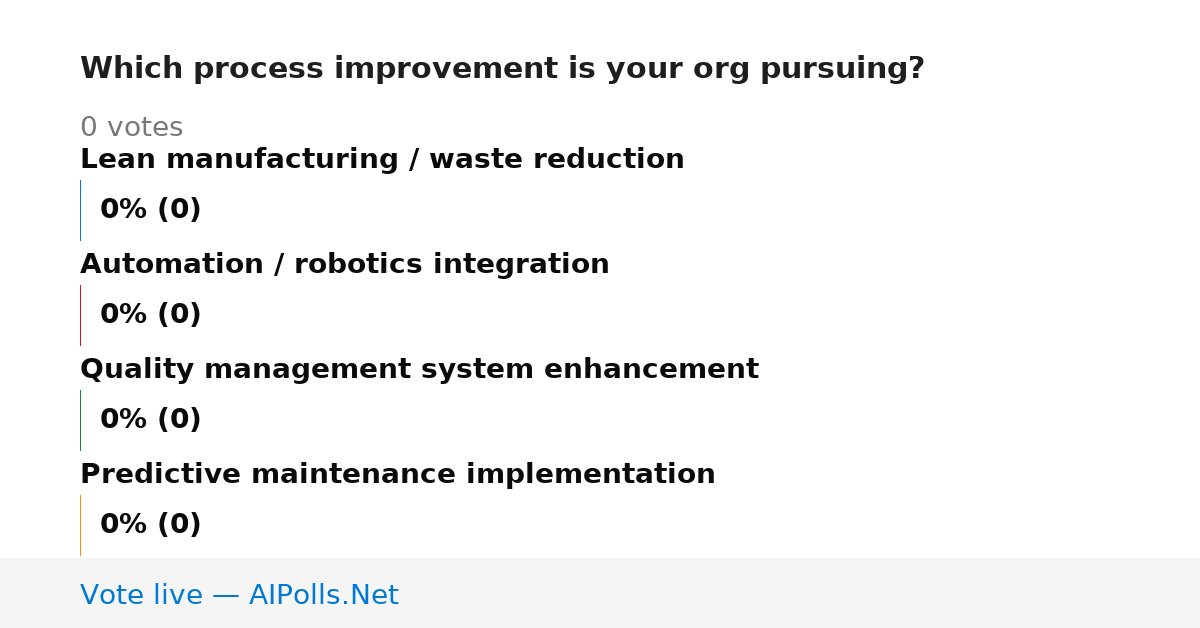 Which process improvement is your org pursuing?

0 votes

Lean manufacturing / waste reduction

0% (0)

Automation / robotics integration

0% (0)

Quality management system enhancement

0% (0)

Predictive maintenance implementation

0% (0)

Vote live — AIPolls.Net